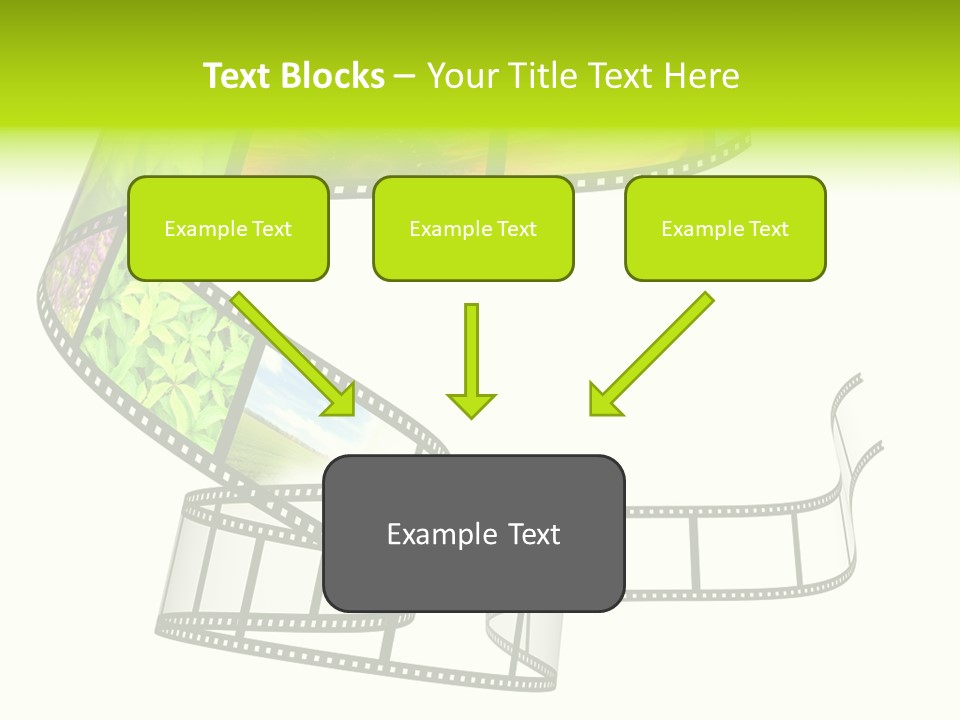 Text Blocks – Your Title Text Here

Example Text

Example Text

Example Text

Example Text